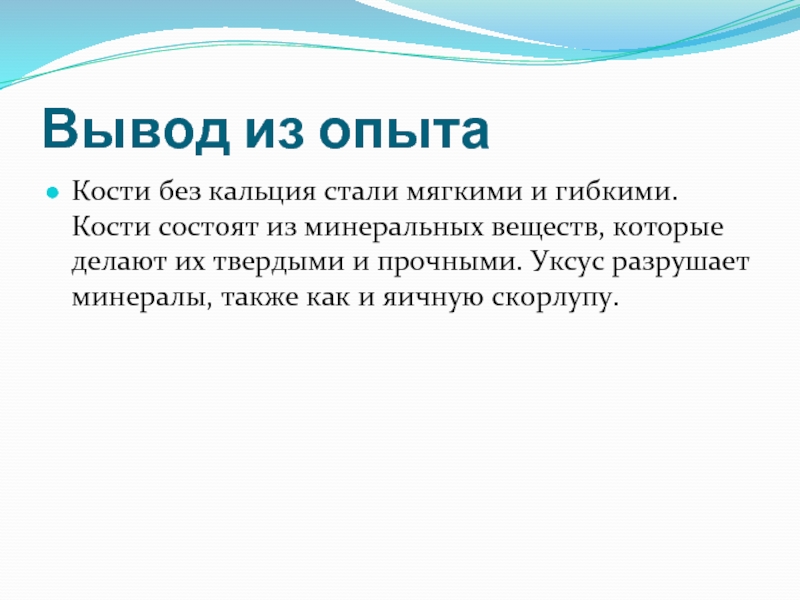 Вывод из опыта

Кости без кальция стали мягкими и гибкими. Кости состоят из минеральных веществ, которые делают их твердыми и прочными. Уксус разрушает минералы, также как и яичную скорлупу.